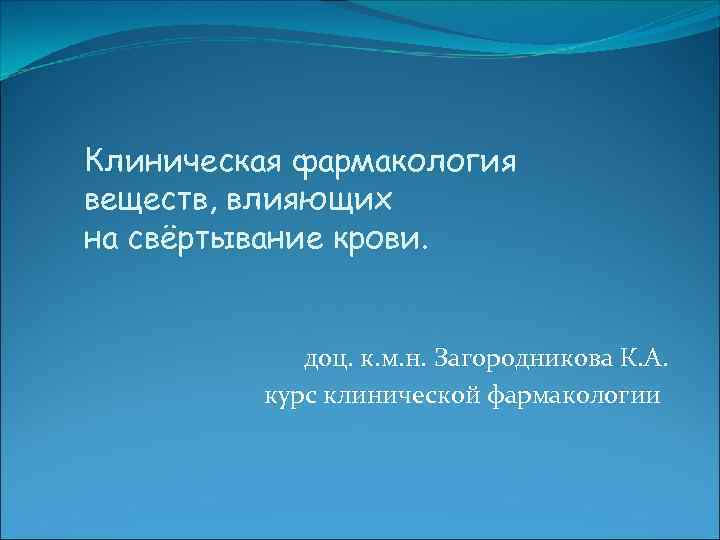 Клиническая фармакология веществ, влияющих на свёртывание крови.

доц. к.м.н. Загородникова К.А.
курс клинической фармакологии